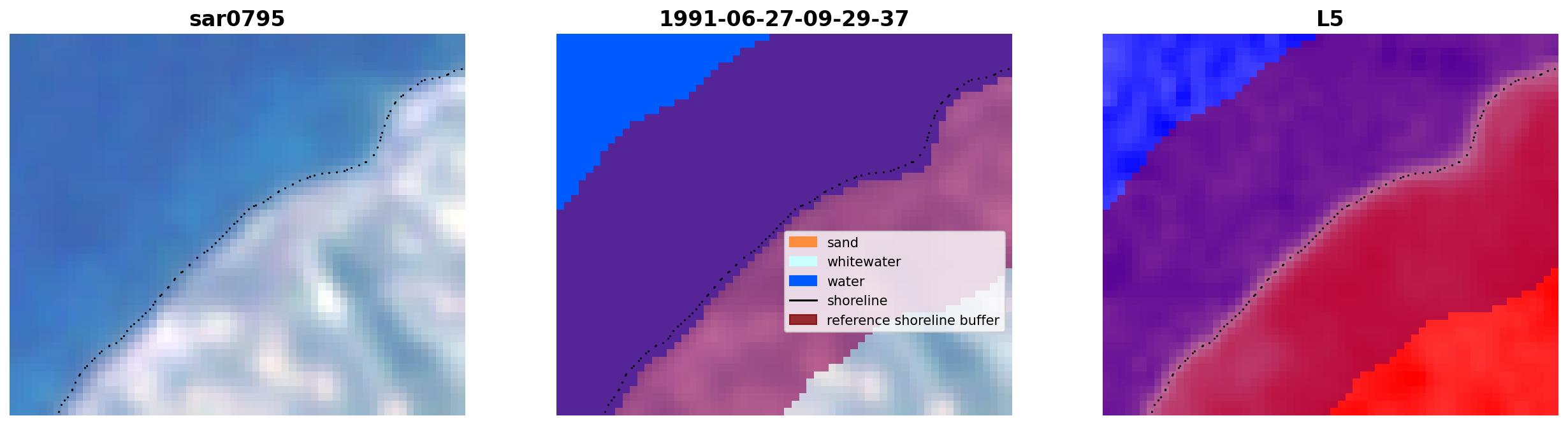 sar0795

1991-06-27-09-29-37

sand
whitewater
water
shoreline
reference shoreline buffer

L5